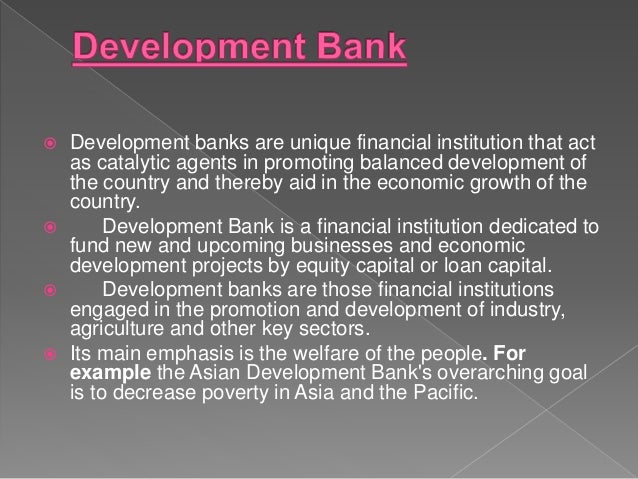 Development Bank

Development banks are unique financial institution that act as catalytic agents in promoting balanced development of the country and thereby aid in the economic growth of the country.

Development Bank is a financial institution dedicated to fund new and upcoming businesses and economic development projects by equity capital or loan capital.

Development banks are those financial institutions engaged in the promotion and development of industry, agriculture and other key sectors.

Its main emphasis is the welfare of the people. For example the Asian Development Bank's overarching goal is to decrease poverty in Asia and the Pacific.